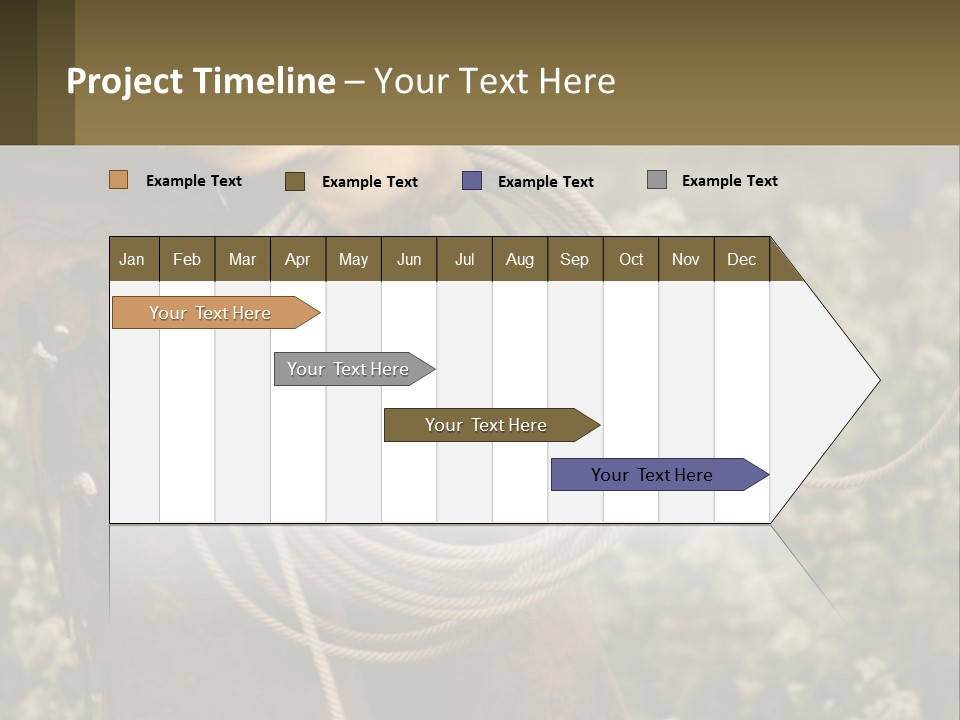 Project Timeline – Your Text Here

Example Text
Example Text
Example Text
Example Text

| Jan | Feb | Mar | Apr | May | Jun | Jul | Aug | Sep | Oct | Nov | Dec |
|---|---|---|---|---|---|---|---|---|---|---|---|

Your Text Here
Your Text Here
Your Text Here
Your Text Here